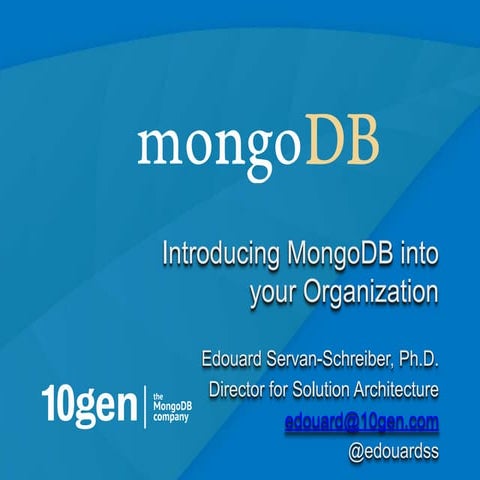 mongoDB

Introducing MongoDB into your Organization

Edouard Servan-Schreiber, Ph.D.
Director for Solution Architecture
edouard@10gen.com
@edouardss

10gen | the MongoDB company